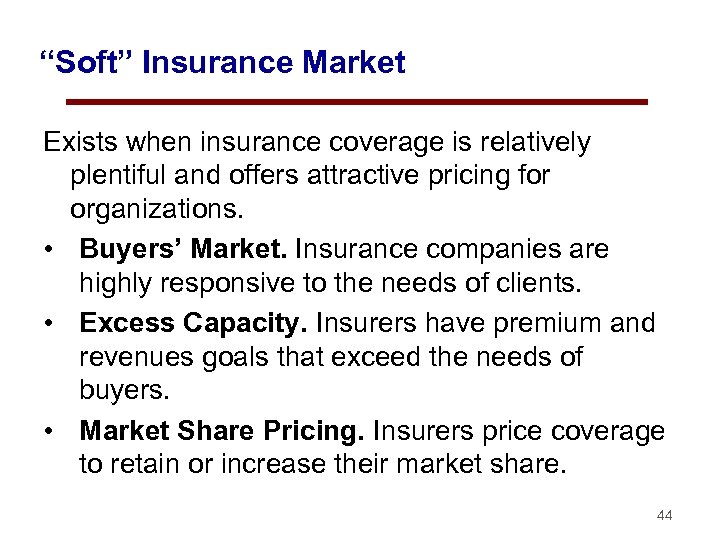 “Soft” Insurance Market

Exists when insurance coverage is relatively plentiful and offers attractive pricing for organizations.

• Buyers’ Market. Insurance companies are highly responsive to the needs of clients.
• Excess Capacity. Insurers have premium and revenues goals that exceed the needs of buyers.
• Market Share Pricing. Insurers price coverage to retain or increase their market share.

44